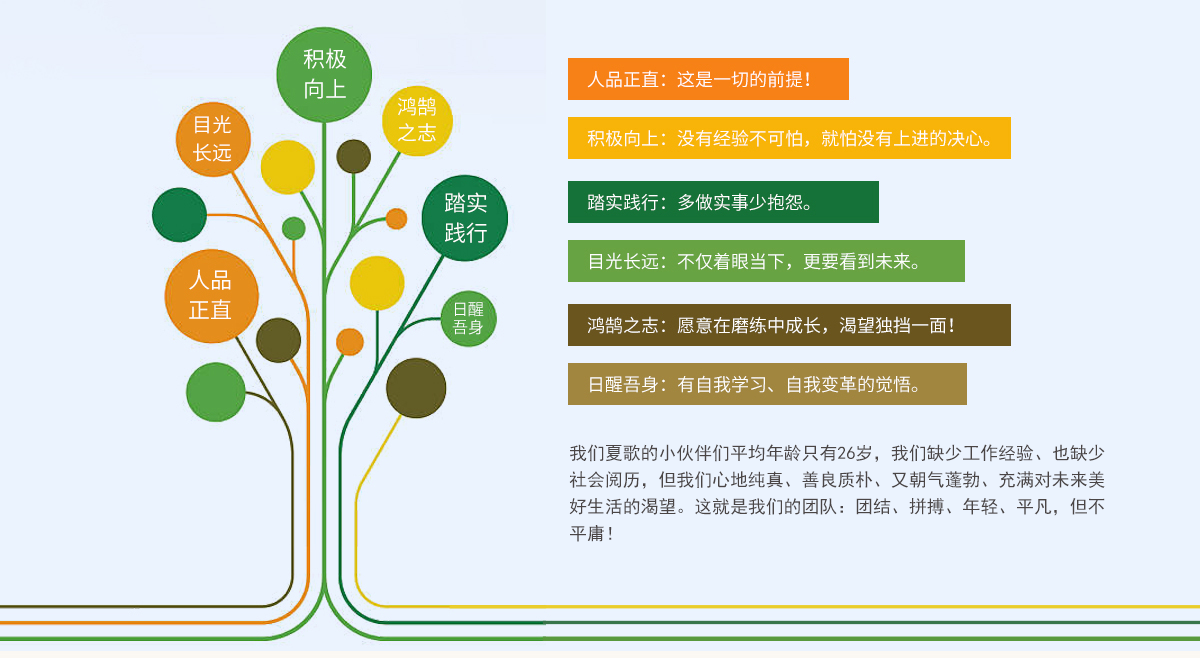 积极向上

鸿鹄之志

目光长远

踏实践行

人品正直

日醒吾身

人品正直：这是一切的前提！

积极向上：没有经验不可怕，就怕没有上进的决心。

踏实践行：多做实事少抱怨。

目光长远：不仅着眼当下，更要看到未来。

鸿鹄之志：愿意在磨练中成长，渴望独挡一面！

日醒吾身：有自我学习、自我变革的觉悟。

我们夏歌的小伙伴们平均年龄只有26岁，我们缺少工作经验、也缺少社会阅历，但我们心地纯真、善良质朴、又朝气蓬勃、充满对未来美好生活的渴望。这就是我们的团队：团结、拼搏、年轻、平凡，但不平庸！